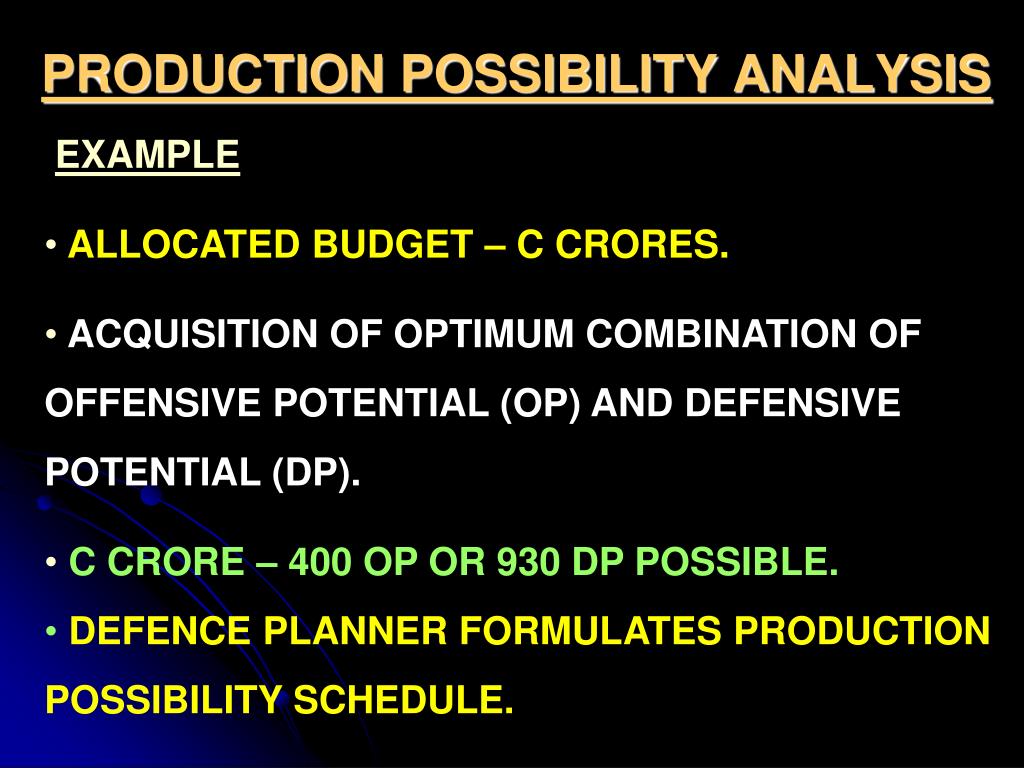 PRODUCTION POSSIBILITY ANALYSIS

EXAMPLE

• ALLOCATED BUDGET – C CRORES.

• ACQUISITION OF OPTIMUM COMBINATION OF OFFENSIVE POTENTIAL (OP) AND DEFENSIVE POTENTIAL (DP).

• C CRORE – 400 OP OR 930 DP POSSIBLE.

• DEFENCE PLANNER FORMULATES PRODUCTION POSSIBILITY SCHEDULE.